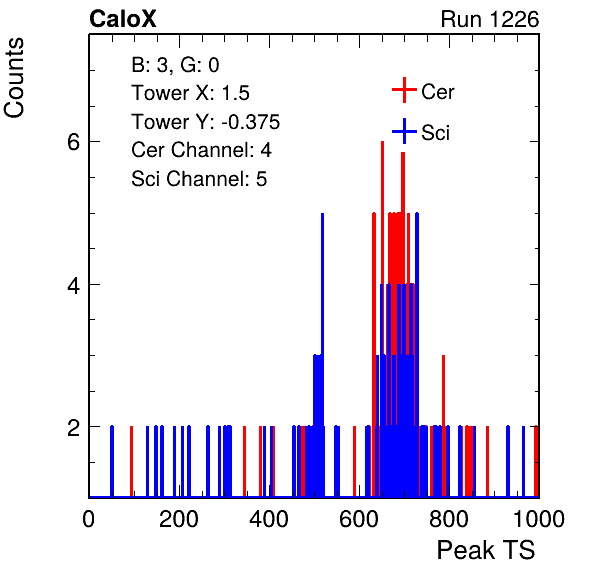 CaloX

Run 1226

Counts

B: 3, G: 0
Tower X: 1.5
Tower Y: -0.375
Cer Channel: 4
Sci Channel: 5

Cer
Sci

6
4
2

0
200
400
600
800
1000

Peak TS